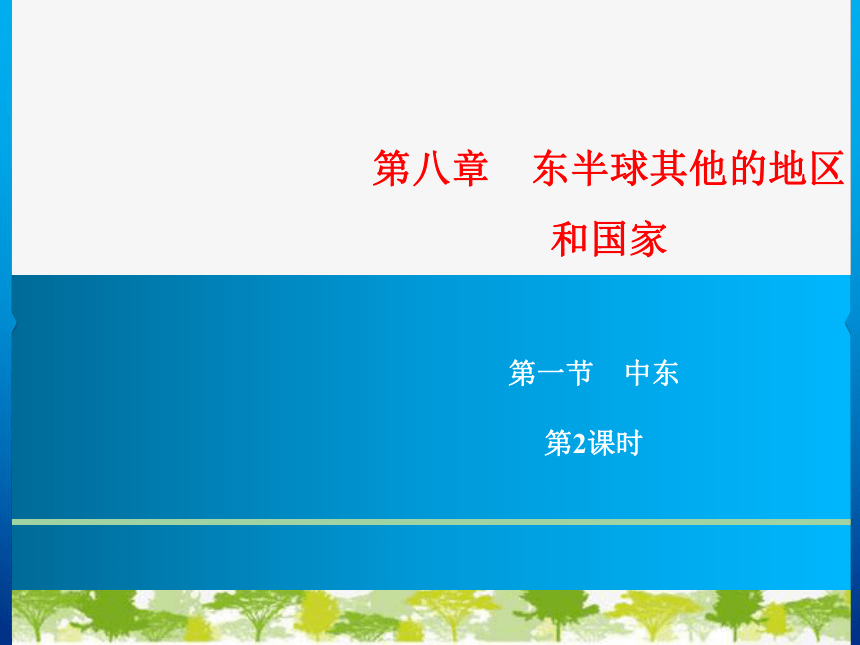 第八章　东半球其他的地区和国家

第一节　中东

第2课时